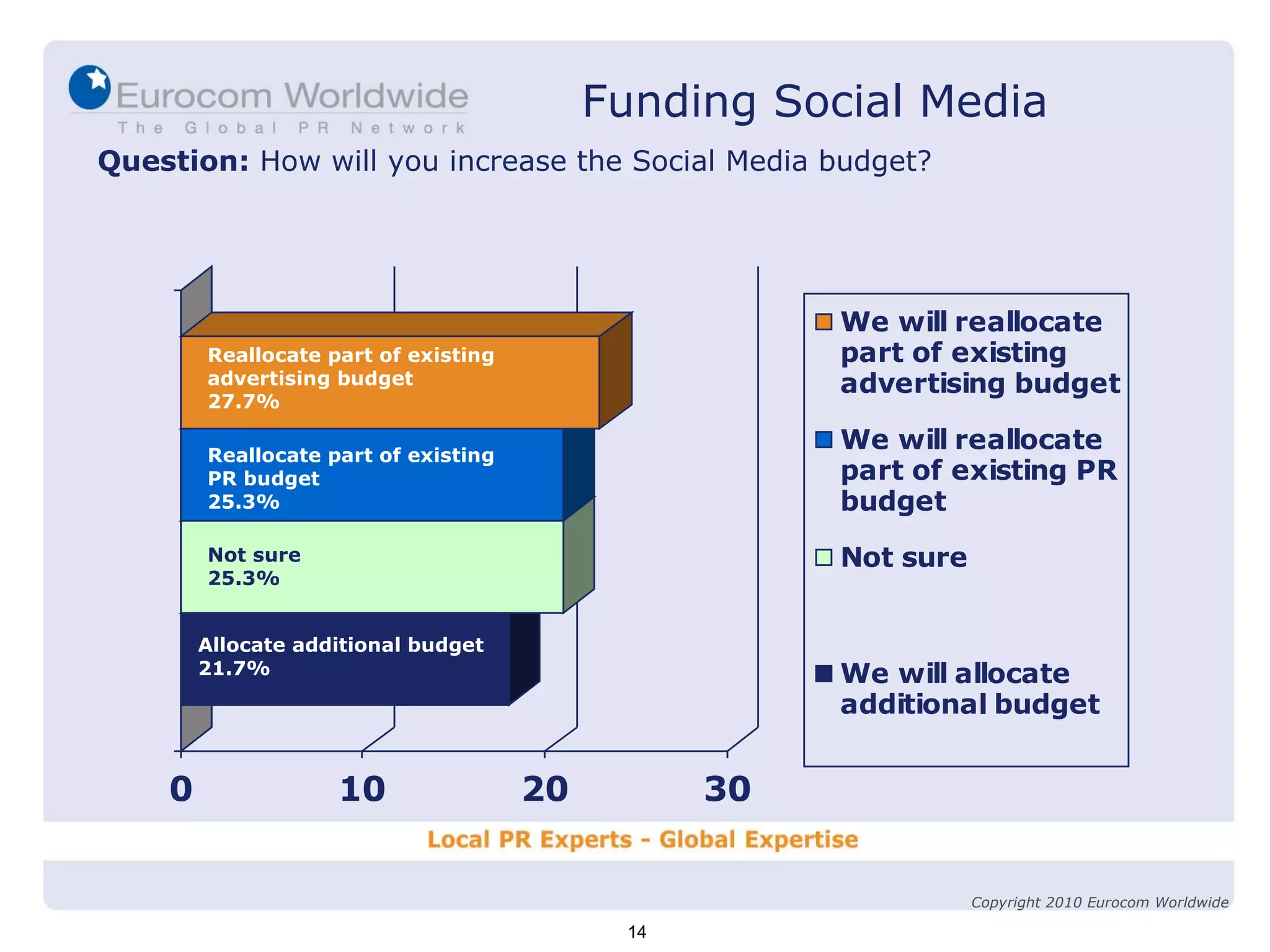 Eurocom Worldwide
The Global PR Network

Funding Social Media

**Question:** How will you increase the Social Media budget?

Reallocate part of existing advertising budget
27.7%

Reallocate part of existing PR budget
25.3%

Not sure
25.3%

Allocate additional budget
21.7%

0
10
20
30

We will reallocate part of existing advertising budget
We will reallocate part of existing PR budget
Not sure
We will allocate additional budget

Local PR Experts - Global Expertise

Copyright 2010 Eurocom Worldwide

14